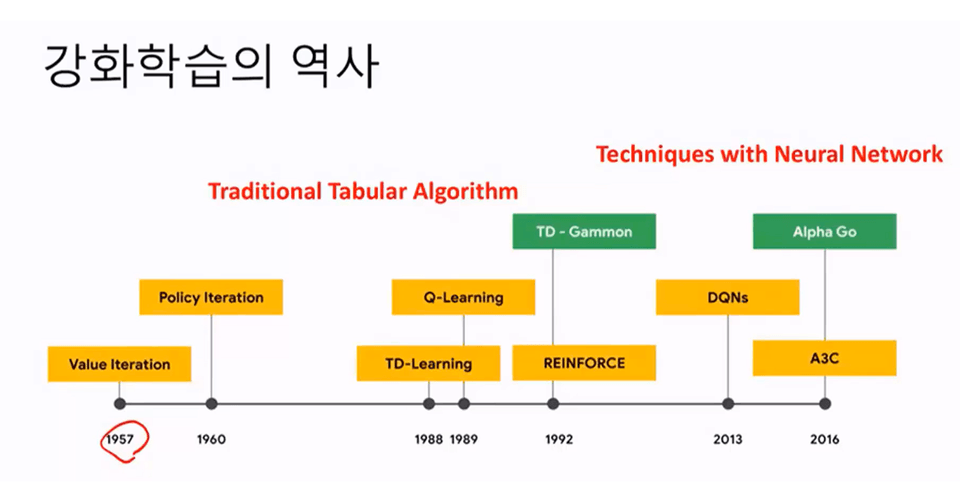 강화학습의 역사

Techniques with Neural Network

Traditional Tabular Algorithm

TD - Gammon

Alpha Go

Policy Iteration

Q-Learning

DQNs

Value Iteration

TD-Learning

REINFORCE

A3C

1957

1960

1988

1989

1992

2013

2016